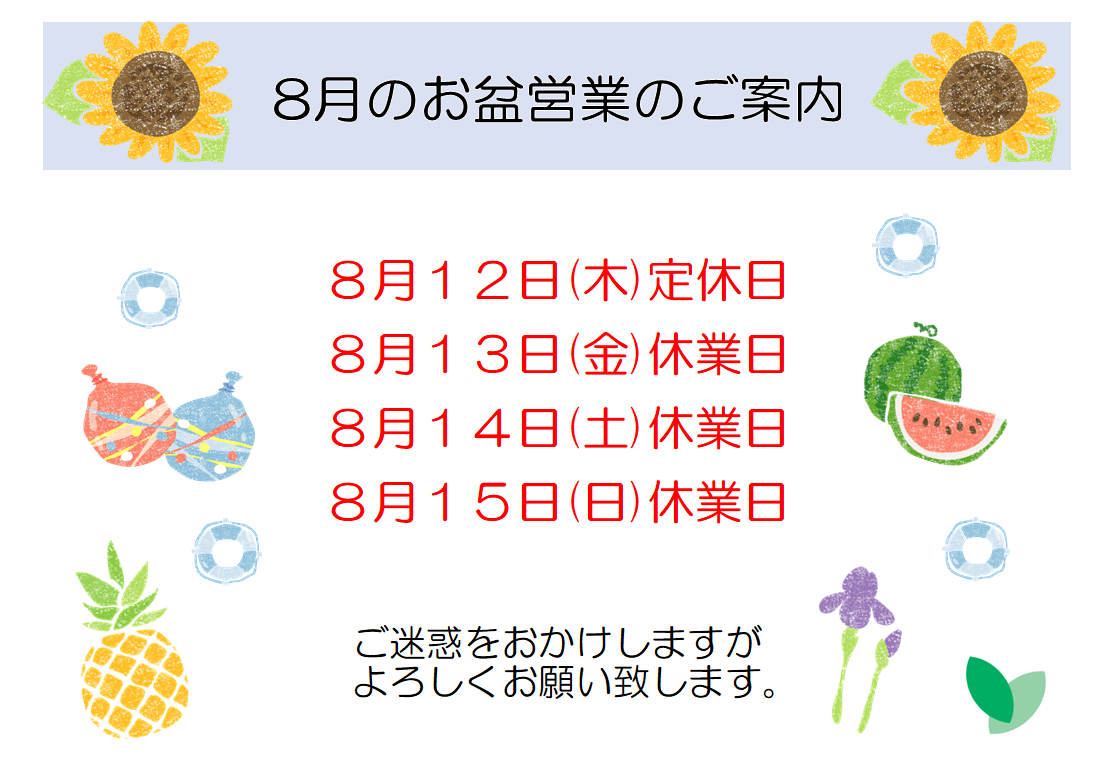 8月のお盆営業のご案内

8月12日(木)定休日
8月13日(金)休業日
8月14日(土)休業日
8月15日(日)休業日

ご迷惑をおかけしますが
よろしくお願い致します。